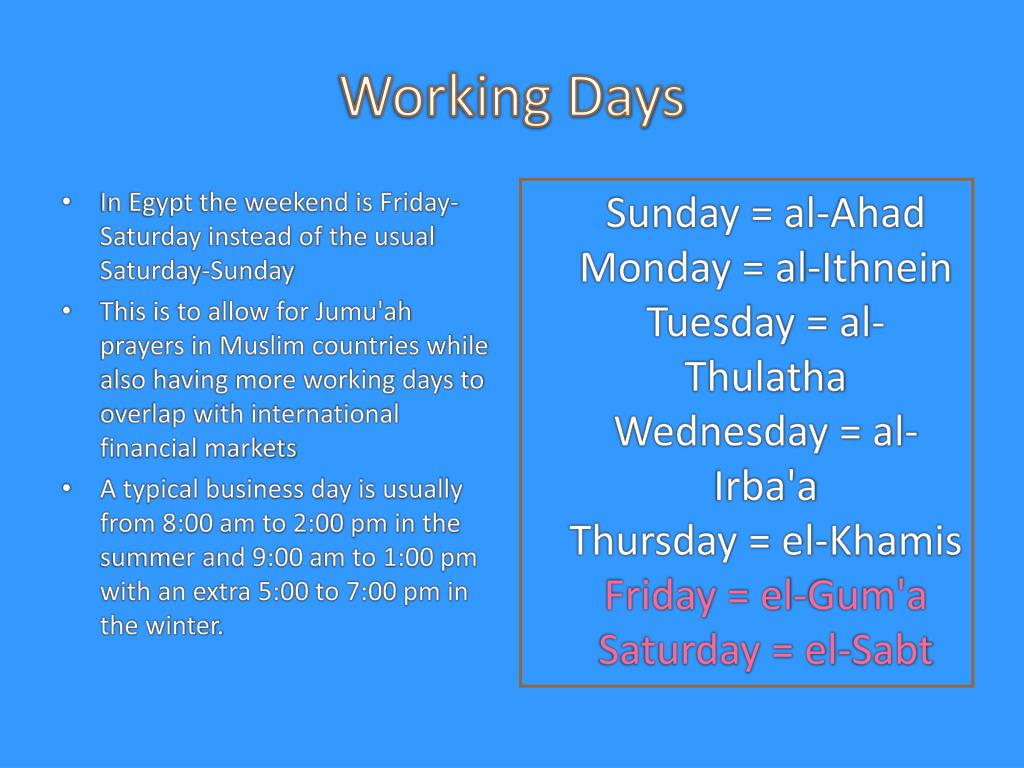 Working Days

• In Egypt the weekend is Friday-Saturday instead of the usual Saturday-Sunday
• This is to allow for Jumu'ah prayers in Muslim countries while also having more working days to overlap with international financial markets
• A typical business day is usually from 8:00 am to 2:00 pm in the summer and 9:00 am to 1:00 pm with an extra 5:00 to 7:00 pm in the winter.

Sunday = al-Ahad
Monday = al-Ithnein
Tuesday = al-Thulatha
Wednesday = al-Irba'a
Thursday = el-Khamis
Friday = el-Gum'a
Saturday = el-Sabt